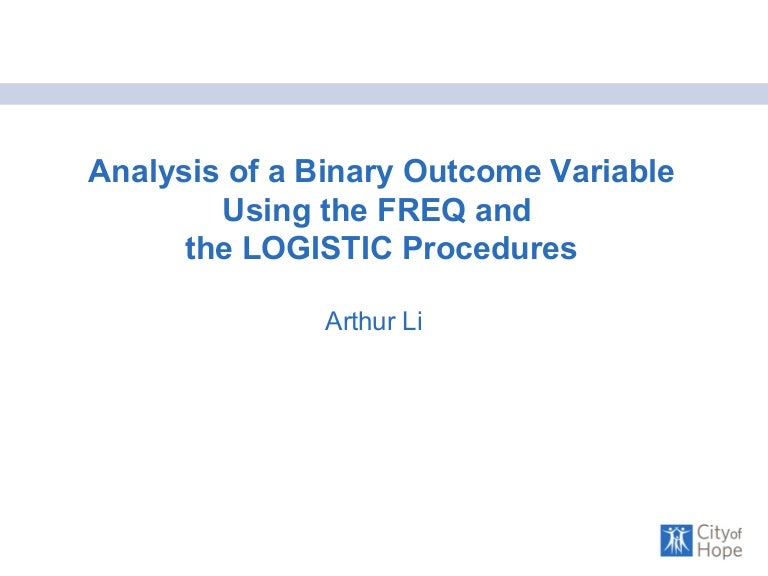 Analysis of a Binary Outcome Variable
Using the FREQ and
the LOGISTIC Procedures

Arthur Li

City of Hope